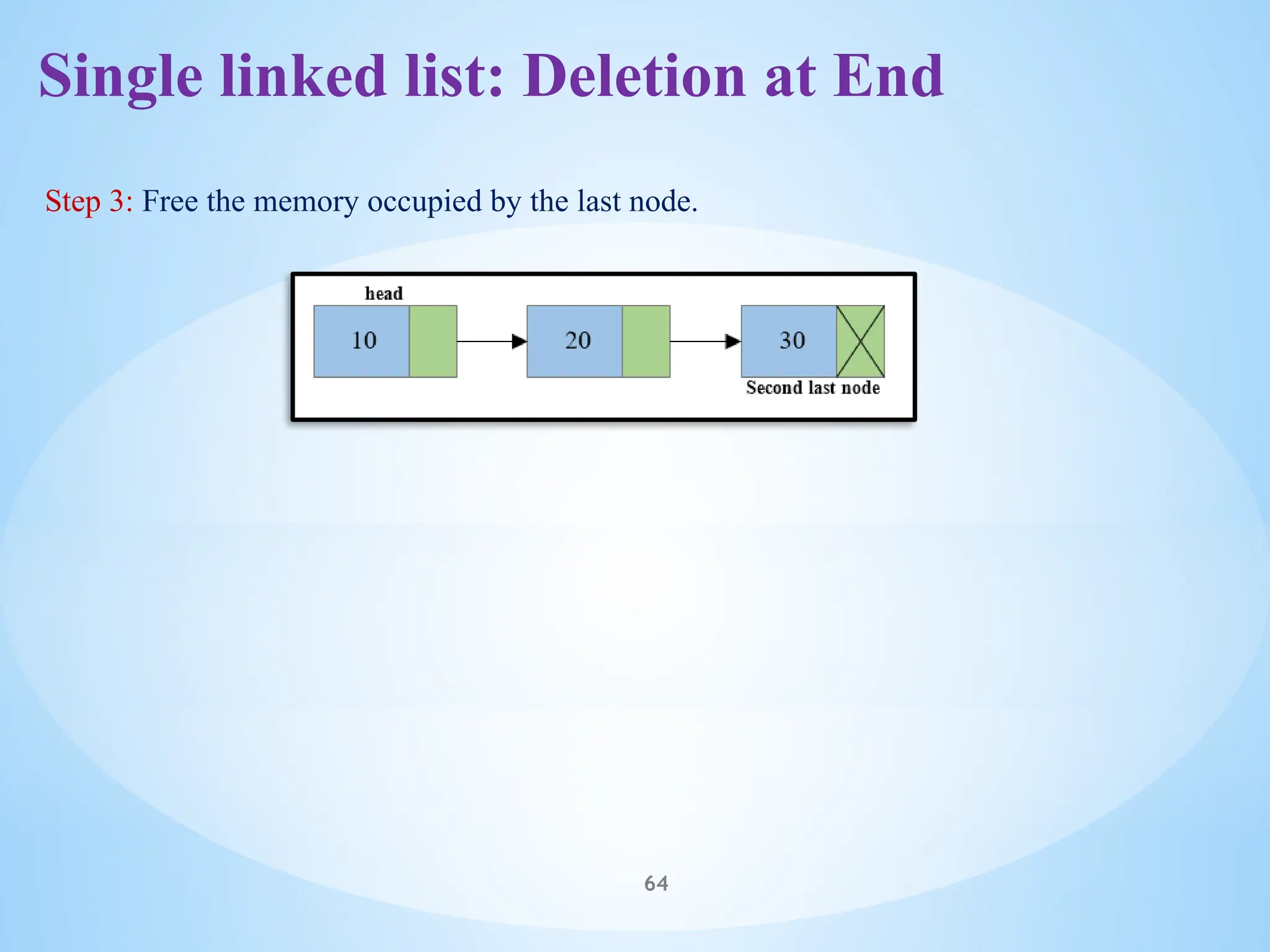 Single linked list: Deletion at End

Step 3: Free the memory occupied by the last node.

head

10

20

30

Second last node

64